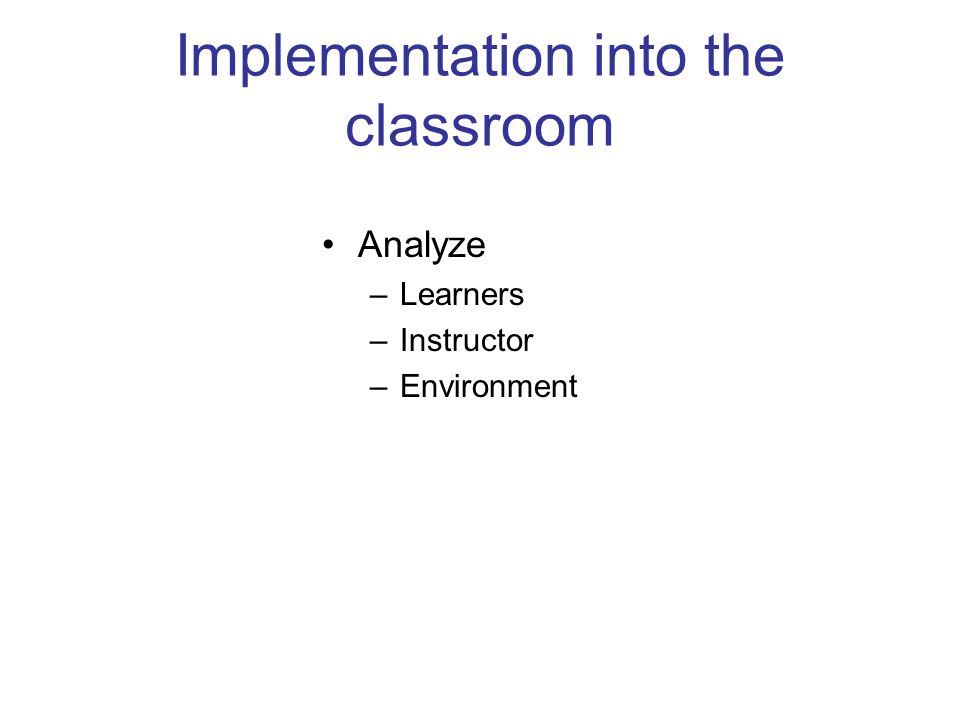 Implementation into the classroom

• Analyze
– Learners
– Instructor
– Environment